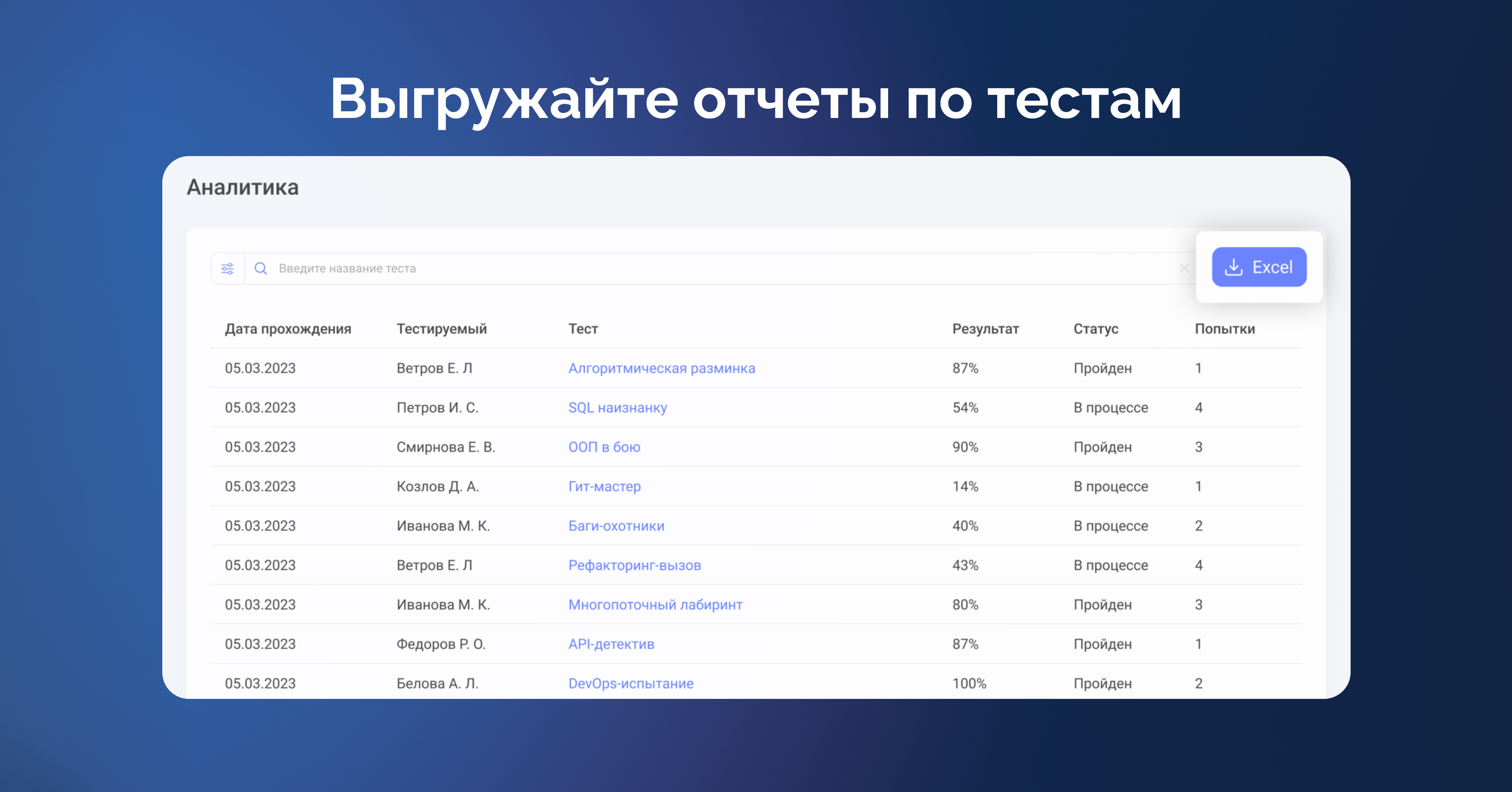 Выгружайте отчеты по тестам

Аналитика

Введите название теста

Excel

| Дата прохождения | Тестируемый | Тест | Результат | Статус | Попытки |
|---|---|---|---|---|---|
| 05.03.2023 | Ветров Е. Л | Алгоритмическая разминка | 87% | Пройден | 1 |
| 05.03.2023 | Петров И. С. | SQL наизнанку | 54% | В процессе | 4 |
| 05.03.2023 | Смирнова Е. В. | ООП в бою | 90% | Пройден | 3 |
| 05.03.2023 | Козлов Д. А. | Гит-мастер | 14% | В процессе | 1 |
| 05.03.2023 | Иванова М. К. | Баги-охотники | 40% | В процессе | 2 |
| 05.03.2023 | Ветров Е. Л | Рефакторинг-вызов | 43% | В процессе | 4 |
| 05.03.2023 | Иванова М. К. | Многопоточный лабиринт | 80% | Пройден | 3 |
| 05.03.2023 | Федоров Р. О. | API-детектив | 87% | Пройден | 1 |
| 05.03.2023 | Белова А. Л. | DevOps-испытание | 100% | Пройден | 2 |